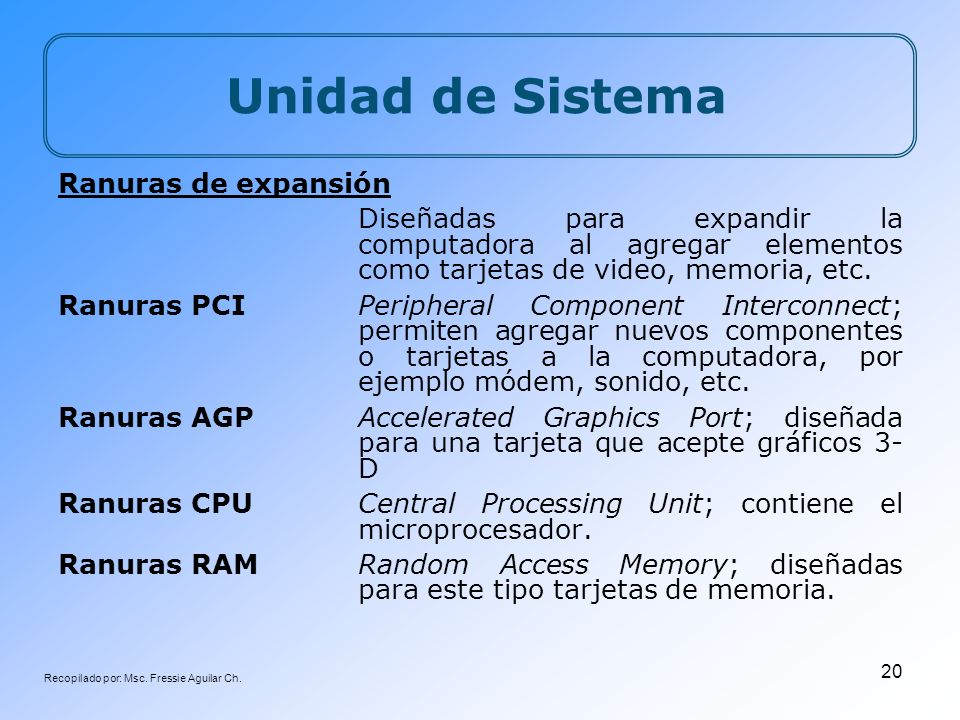 Unidad de Sistema

Ranuras de expansión

Diseñadas para expandir la computadora al agregar elementos como tarjetas de video, memoria, etc.

Ranuras PCI

Peripheral Component Interconnect; permiten agregar nuevos componentes o tarjetas a la computadora, por ejemplo módem, sonido, etc.

Ranuras AGP

Accelerated Graphics Port; diseñada para una tarjeta que acepte gráficos 3-D

Ranuras CPU

Central Processing Unit; contiene el microprocesador.

Ranuras RAM

Random Access Memory; diseñadas para este tipo tarjetas de memoria.

Recopilado por: Msc. Fressie Aguilar Ch.

20